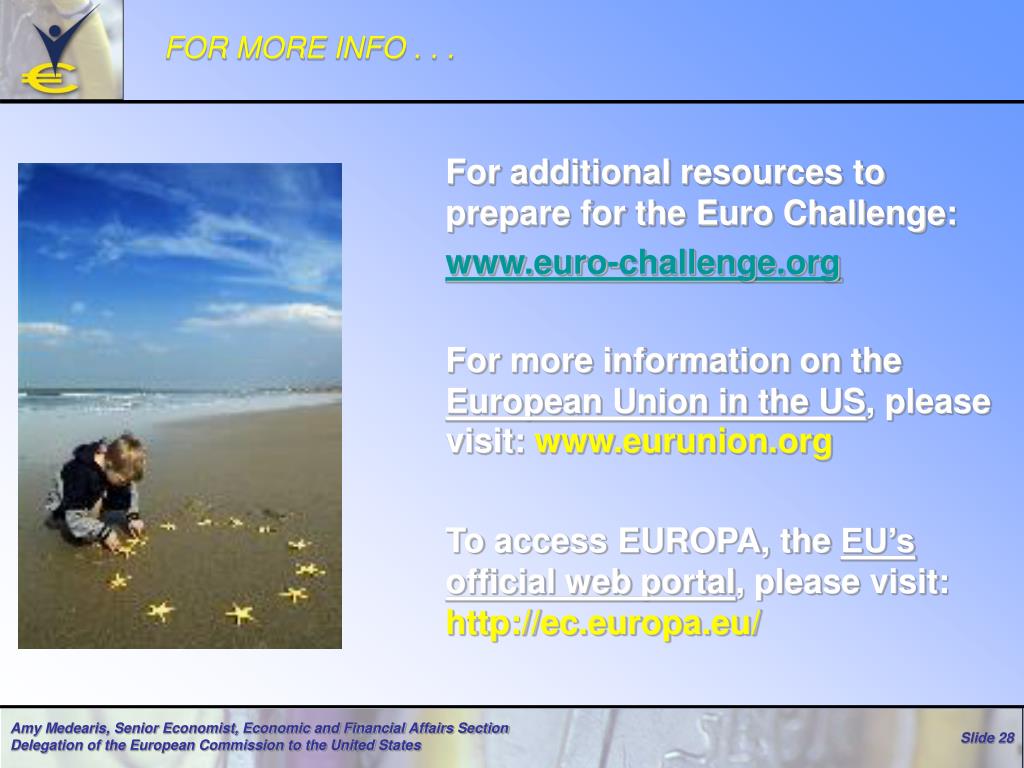 FOR MORE INFO . . .

For additional resources to prepare for the Euro Challenge:

www.euro-challenge.org

For more information on the European Union in the US, please visit: www.eurunion.org

To access EUROPA, the EU's official web portal, please visit: http://ec.europa.eu/

Amy Medearis, Senior Economist, Economic and Financial Affairs Section
Delegation of the European Commission to the United States

Slide 28